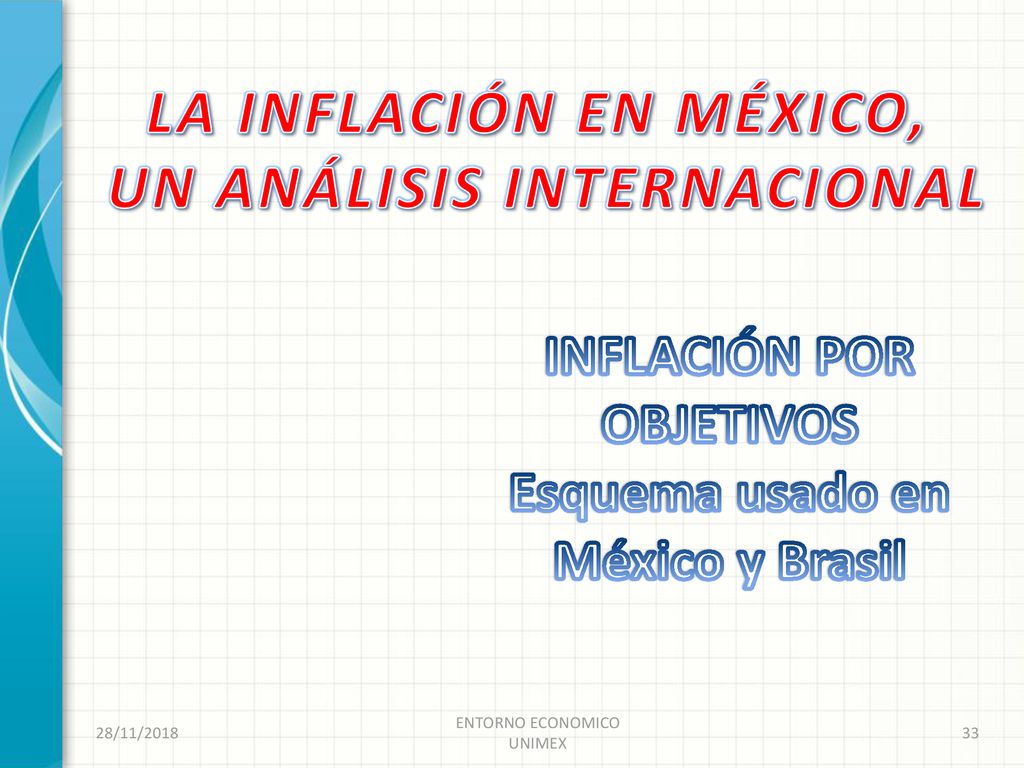 LA INFLACIÓN EN MÉXICO, UN ANÁLISIS INTERNACIONAL

INFLACIÓN POR OBJETIVOS
Esquema usado en México y Brasil

28/11/2018

ENTORNO ECONOMICO UNIMEX

33